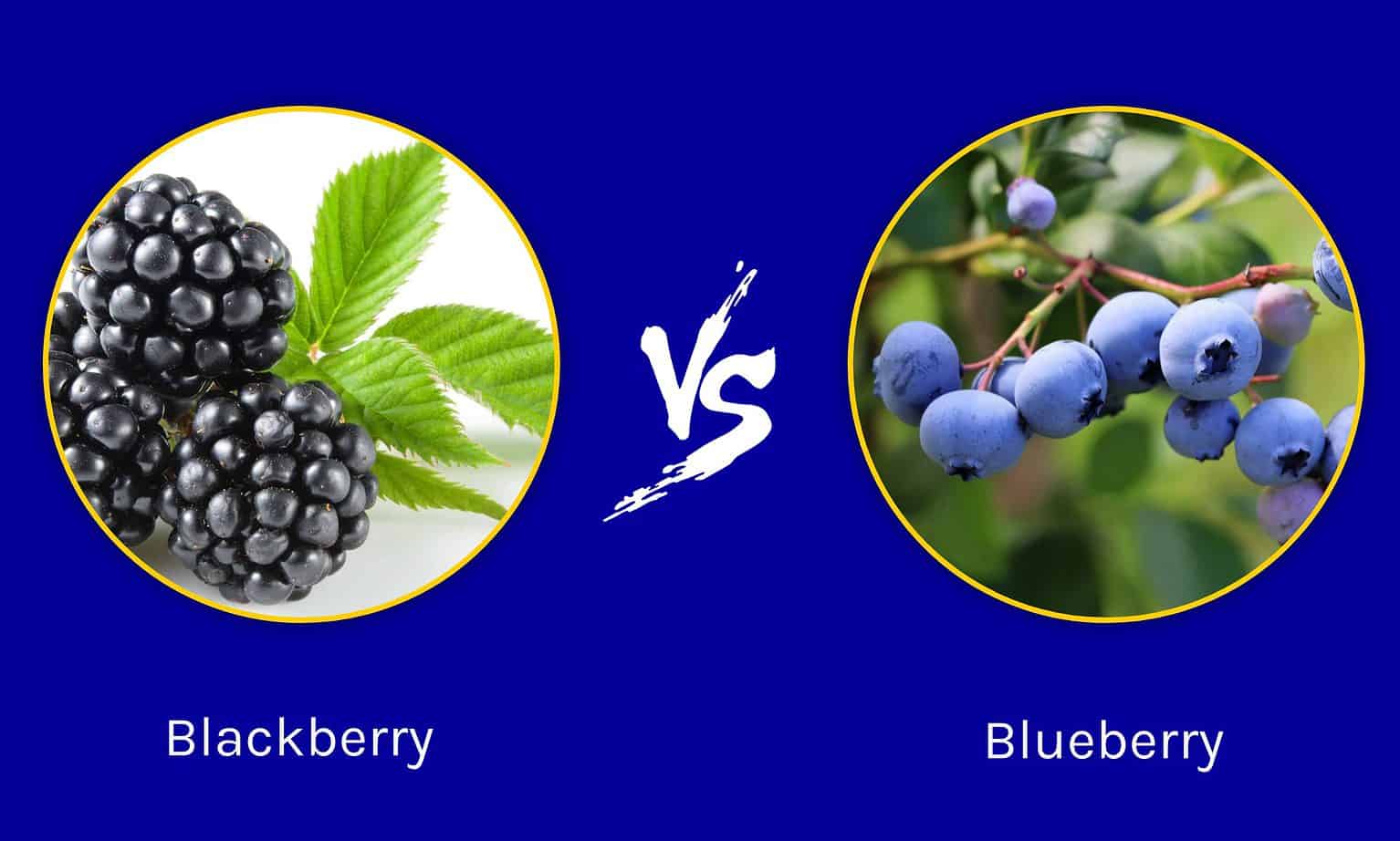 VS

Blackberry

Blueberry